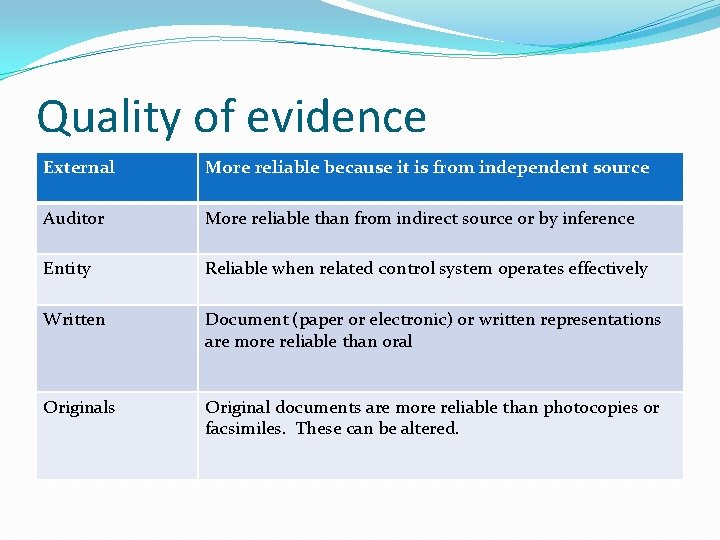 Quality of evidence

| External | More reliable because it is from independent source |
|---|---|
| Auditor | More reliable than from indirect source or by inference |
| Entity | Reliable when related control system operates effectively |
| Written | Document (paper or electronic) or written representations are more reliable than oral |
| Originals | Original documents are more reliable than photocopies or facsimiles. These can be altered. |